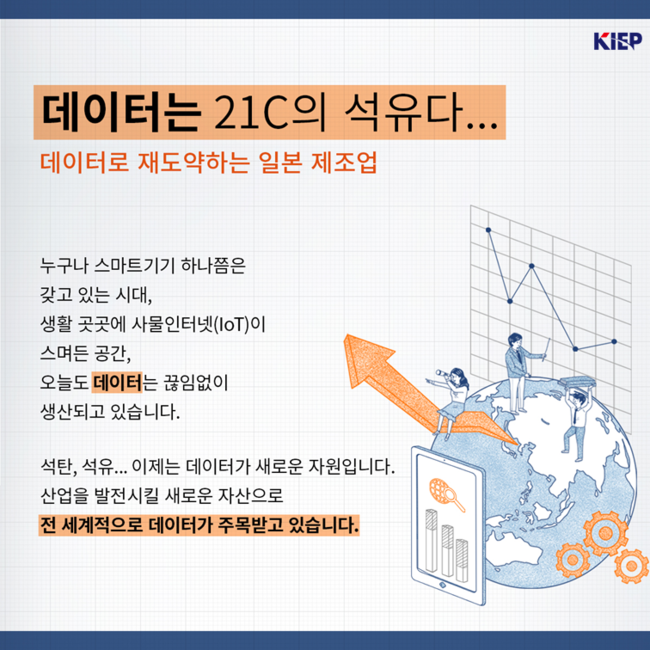 KIEP

데이터는 21C의 석유다...

데이터로 재도약하는 일본 제조업

누구나 스마트기기 하나쯤은 갖고 있는 시대, 생활 곳곳에 사물인터넷(IoT)이 스며든 공간, 오늘도 데이터는 끊임없이 생산되고 있습니다.

석탄, 석유... 이제는 데이터가 새로운 자원입니다. 산업을 발전시킬 새로운 자산으로 전 세계적으로 데이터가 주목받고 있습니다.